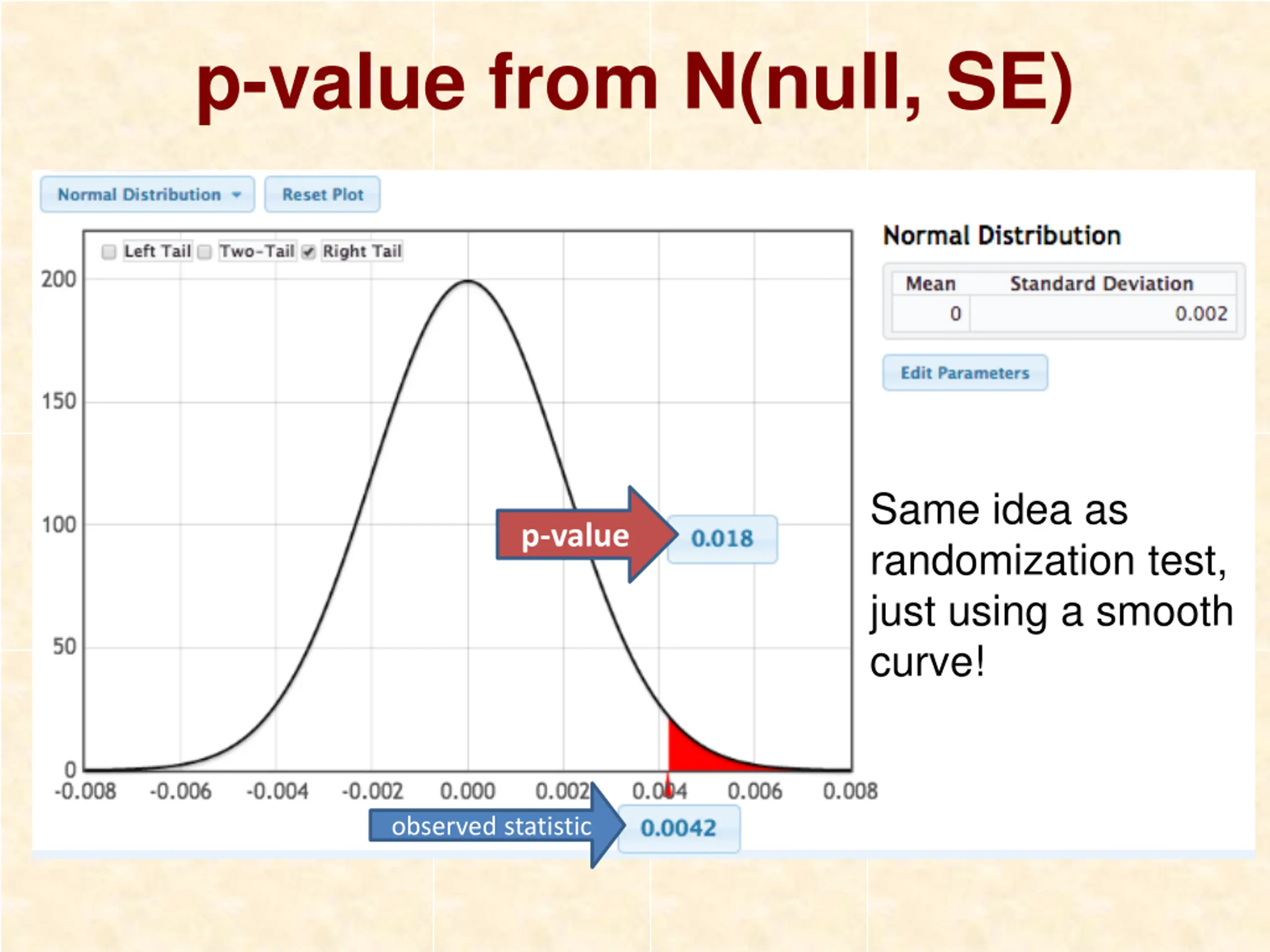 p-value from N(null, SE)

Normal Distribution
Reset Plot

Left Tail Two-Tail Right Tail

200
150
100
50
0

-0.008 -0.006 -0.004 -0.002 0.000 0.002 0.004 0.006 0.008

p-value 0.018

observed statistic 0.0042

Normal Distribution

| Mean | Standard Deviation |
|---|---|
| 0 | 0.002 |

Edit Parameters

Same idea as randomization test, just using a smooth curve!